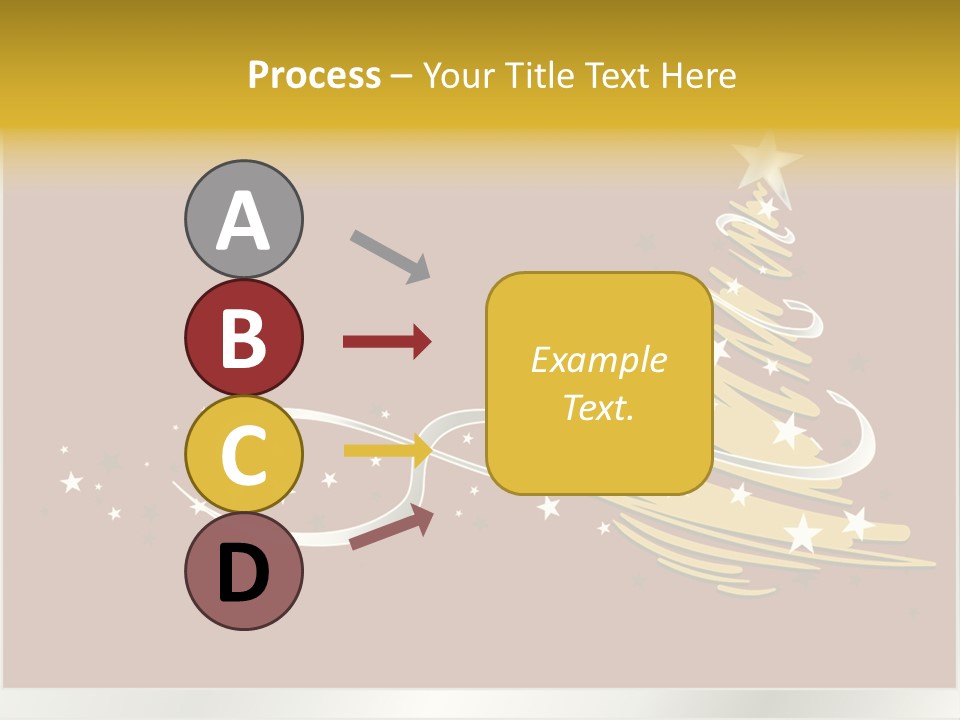 Process – Your Title Text Here

A

B

C

D

Example Text.